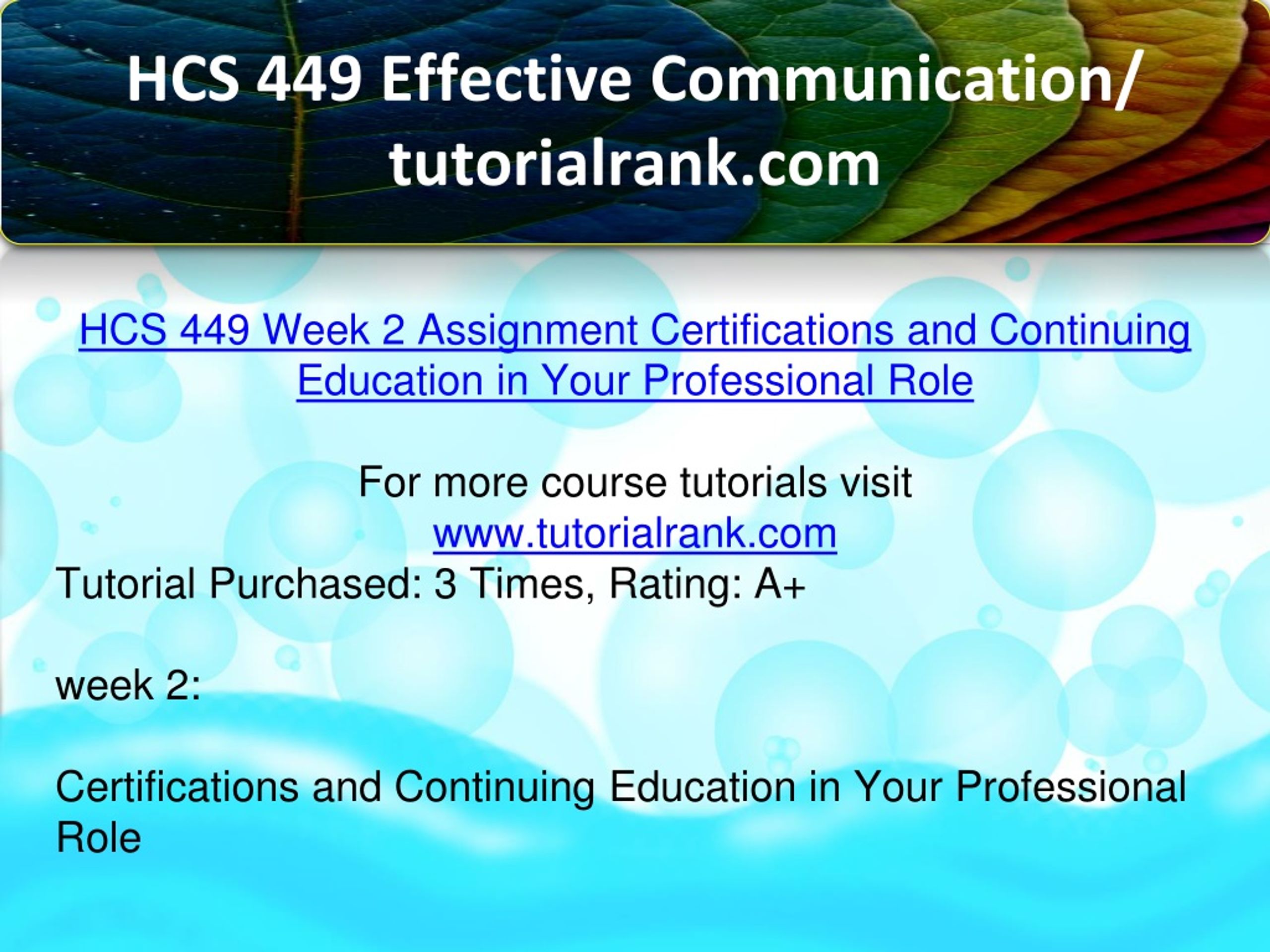 HCS 449 Effective Communication/ tutorialrank.com

HCS 449 Week 2 Assignment Certifications and Continuing Education in Your Professional Role

For more course tutorials visit
www.tutorialrank.com
Tutorial Purchased: 3 Times, Rating: A+

week 2:

Certifications and Continuing Education in Your Professional Role